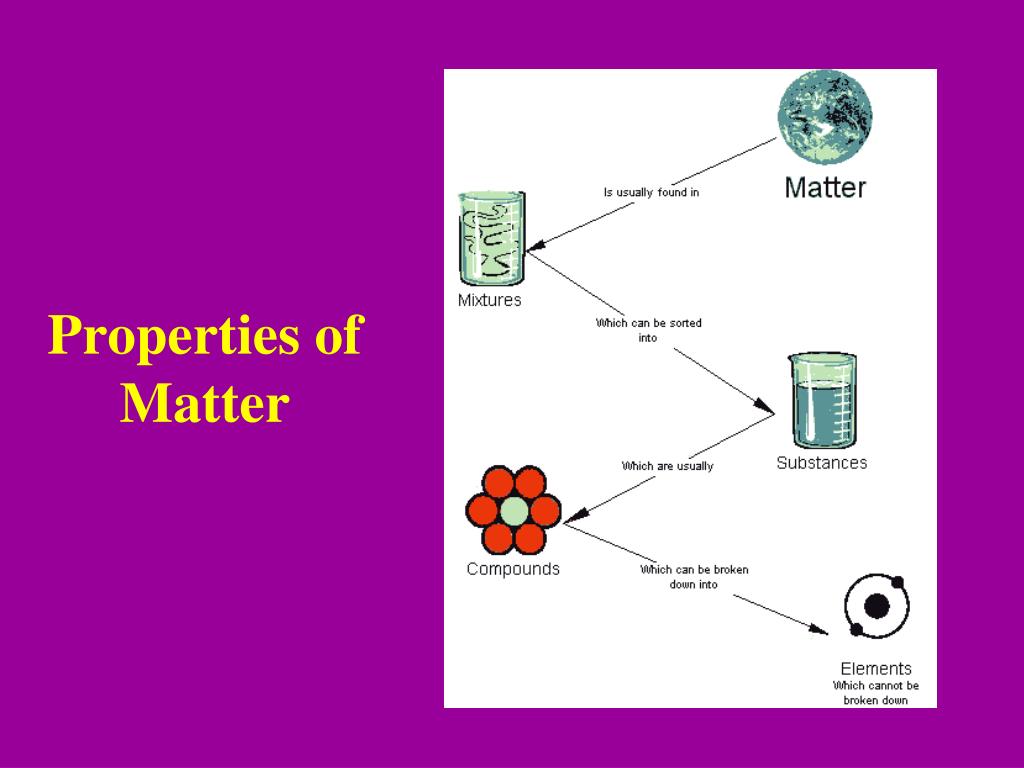 Properties of Matter

Matter

Is usually found in

Mixtures

Which can be sorted into

Substances

Which are usually

Compounds

Which can be broken down into

Elements
Which cannot be broken down